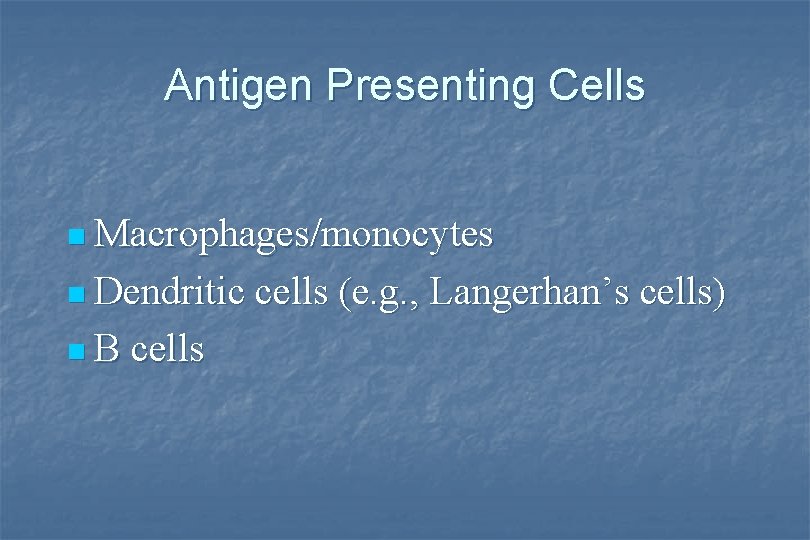 Antigen Presenting Cells

- Macrophages/monocytes
- Dendritic cells (e.g., Langerhan’s cells)
- B cells